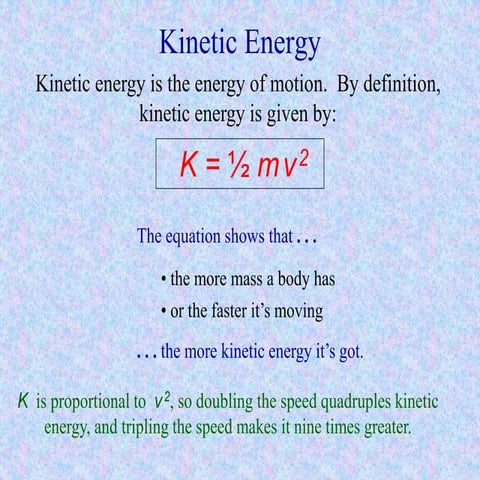 Kinetic Energy

Kinetic energy is the energy of motion. By definition, kinetic energy is given by:

$K = \frac{1}{2} m v^2$

The equation shows that . . .

• the more mass a body has

• or the faster it's moving

. . . the more kinetic energy it's got.

$K$ is proportional to $v^2$, so doubling the speed quadruples kinetic energy, and tripling the speed makes it nine times greater.